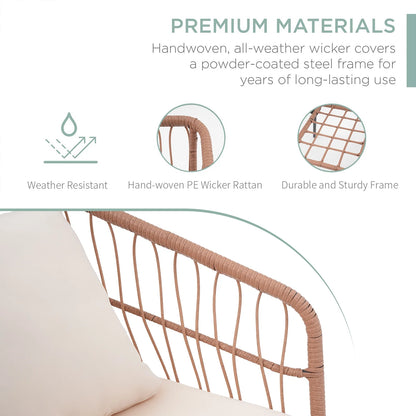 PREMIUM MATERIALS

Handwoven, all-weather wicker covers a powder-coated steel frame for years of long-lasting use

Weather Resistant

Hand-woven PE Wicker Rattan

Durable and Sturdy Frame